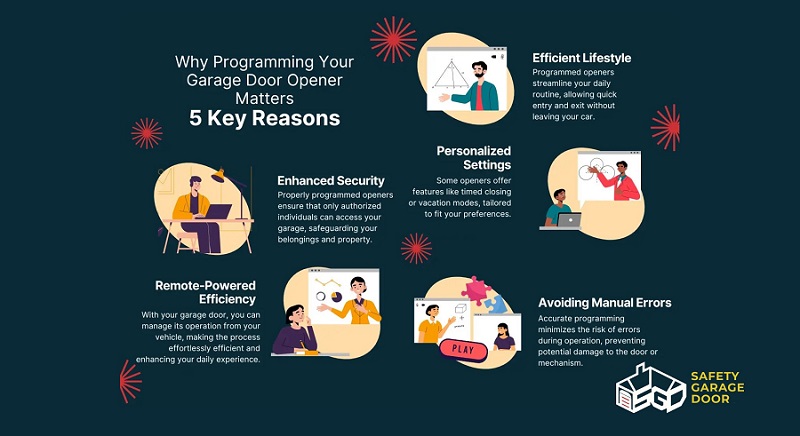 Why Programming Your Garage Door Opener Matters
5 Key Reasons

Efficient Lifestyle
Programmed openers streamline your daily routine, allowing quick entry and exit without leaving your car.

Personalized Settings
Some openers offer features like timed closing or vacation modes, tailored to fit your preferences.

Enhanced Security
Properly programmed openers ensure that only authorized individuals can access your garage, safeguarding your belongings and property.

Remote-Powered Efficiency
With your garage door, you can manage its operation from your vehicle, making the process effortlessly efficient and enhancing your daily experience.

PLAY

Avoiding Manual Errors
Accurate programming minimizes the risk of errors during operation, preventing potential damage to the door or mechanism.

SGD
SAFETY GARAGE DOOR